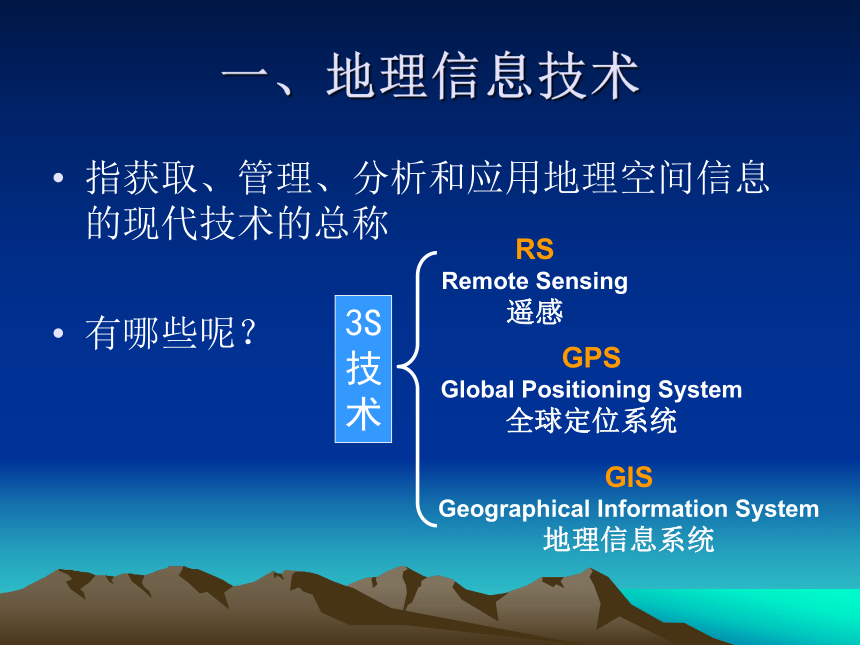 一、地理信息技术

• 指获取、管理、分析和应用地理空间信息的现代技术的总称

• 有哪些呢？

3S技术

RS
Remote Sensing
遥感

GPS
Global Positioning System
全球定位系统

GIS
Geographical Information System
地理信息系统